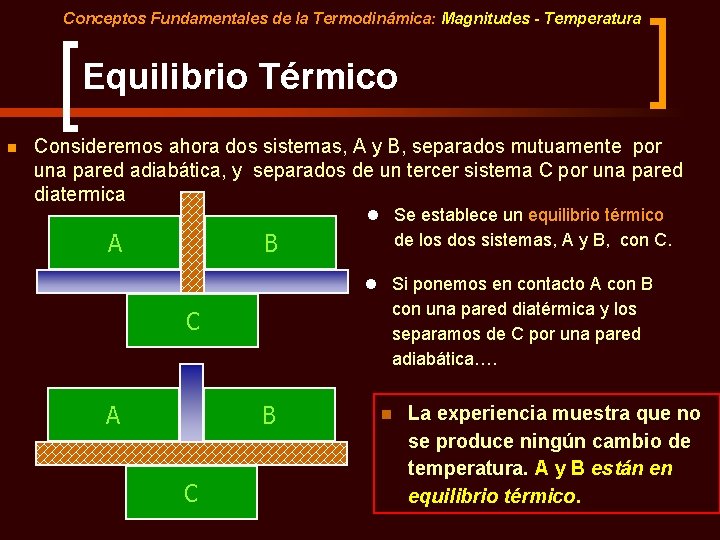 Conceptos Fundamentales de la Termodinámica: Magnitudes - Temperatura

Equilibrio Térmico

Consideremos ahora dos sistemas, A y B, separados mutuamente por una pared adiabática, y separados de un tercer sistema C por una pared diatermica

A

B

C

Se establece un equilibrio térmico de los dos sistemas, A y B, con C.

Si ponemos en contacto A con B con una pared diatérmica y los separamos de C por una pared adiabática….

A

B

C

La experiencia muestra que no se produce ningún cambio de temperatura. A y B están en equilibrio térmico.